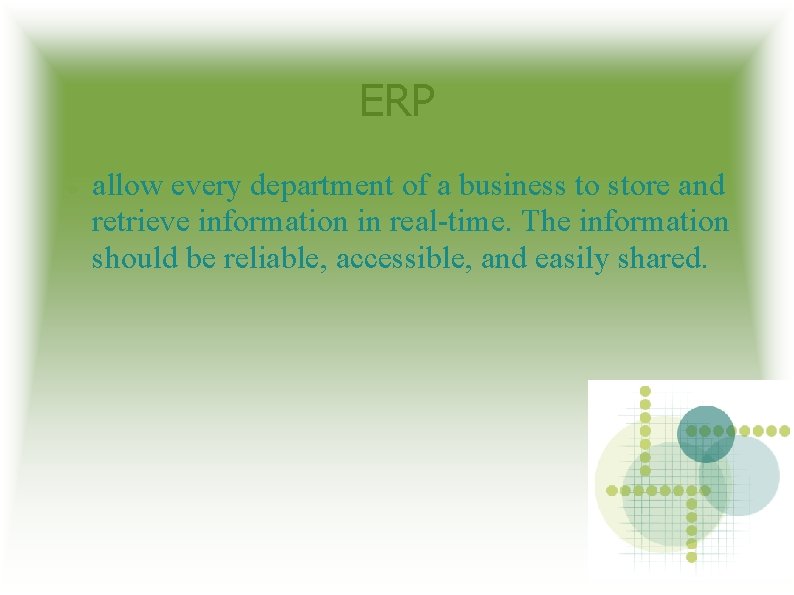 ERP

allow every department of a business to store and retrieve information in real-time. The information should be reliable, accessible, and easily shared.